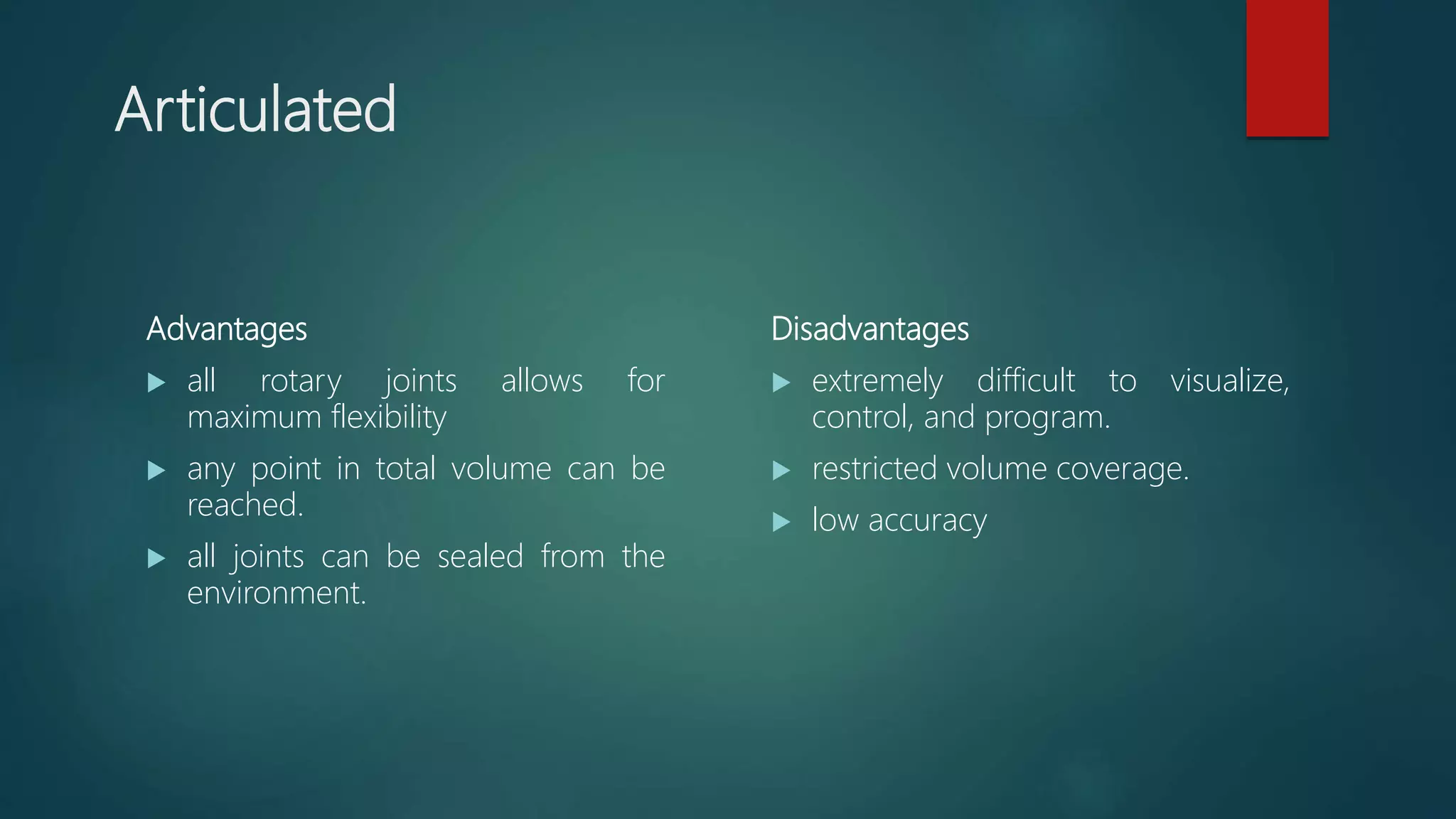 Articulated

Advantages

▶ all rotary joints allows for maximum flexibility

▶ any point in total volume can be reached.

▶ all joints can be sealed from the environment.

Disadvantages

▶ extremely difficult to visualize, control, and program.

▶ restricted volume coverage.

▶ low accuracy